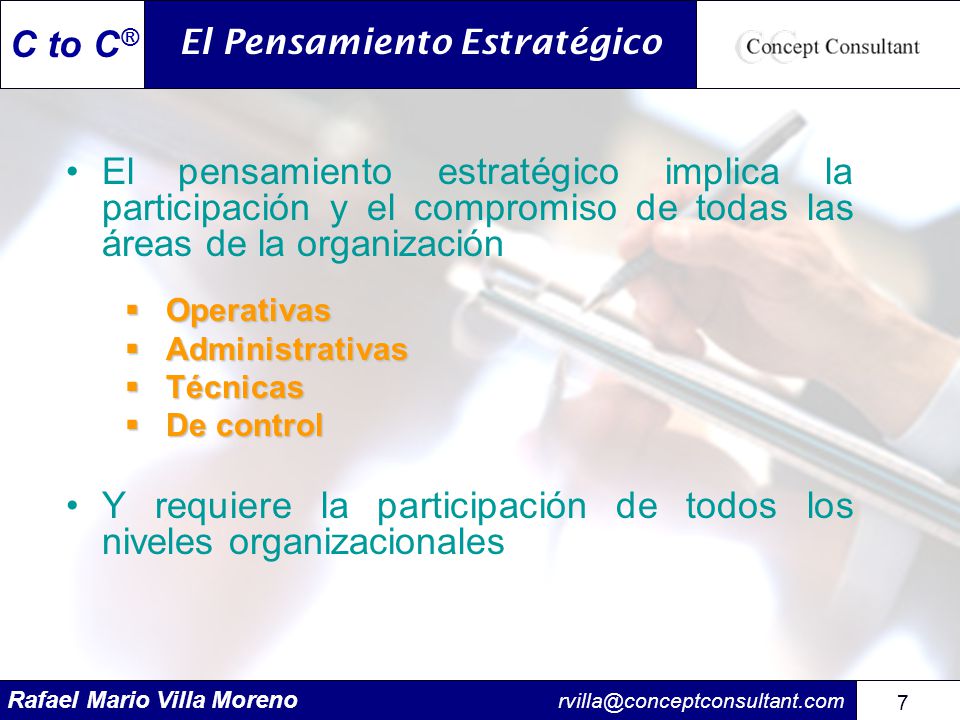 C to C®

El Pensamiento Estratégico

Concept Consultant

• El pensamiento estratégico implica la participación y el compromiso de todas las áreas de la organización

▪ Operativas
▪ Administrativas
▪ Técnicas
▪ De control

• Y requiere la participación de todos los niveles organizacionales

Rafael Mario Villa Moreno

rvilla@conceptconsultant.com

7